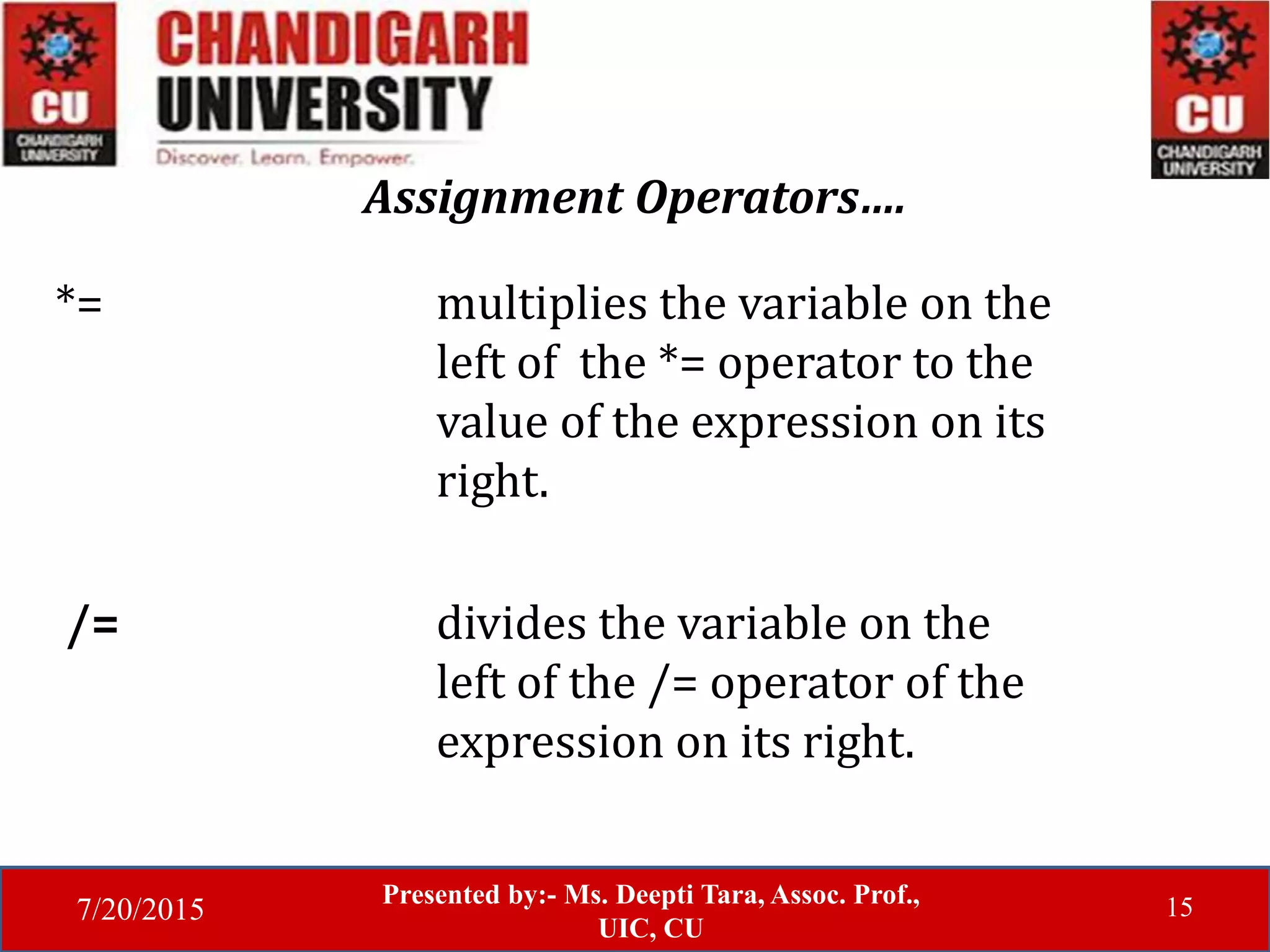 CU
CHANDIGARH UNIVERSITY

CHANDIGARH
UNIVERSITY
Discover. Learn. Empower.

CU
CHANDIGARH UNIVERSITY

Assignment Operators….

*=

multiplies the variable on the left of the *= operator to the value of the expression on its right.

/=

divides the variable on the left of the /= operator of the expression on its right.

7/20/2015

Presented by:- Ms. Deepti Tara, Assoc. Prof., UIC, CU

15